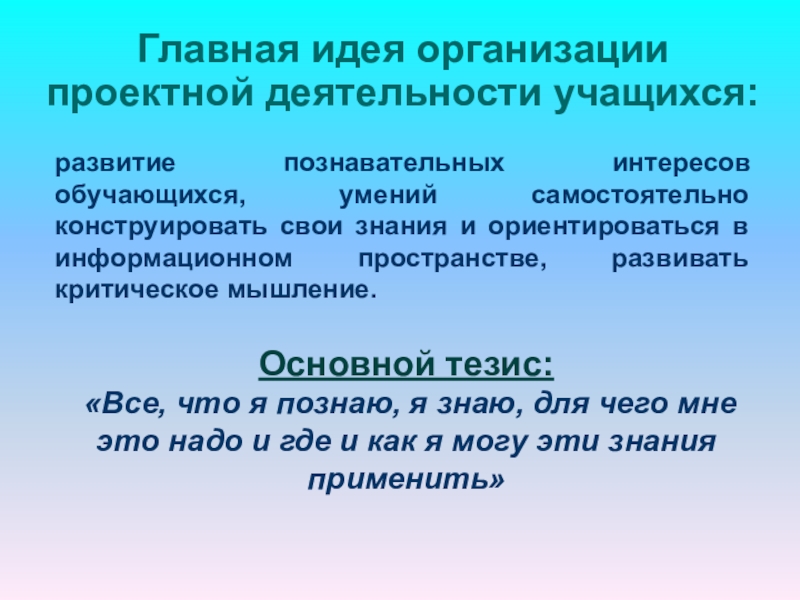 Главная идея организации проектной деятельности учащихся:

развитие познавательных интересов обучающихся, умений самостоятельно конструировать свои знания и ориентироваться в информационном пространстве, развивать критическое мышление.

Основной тезис:

«Все, что я познаю, я знаю, для чего мне это надо и где и как я могу эти знания применить»